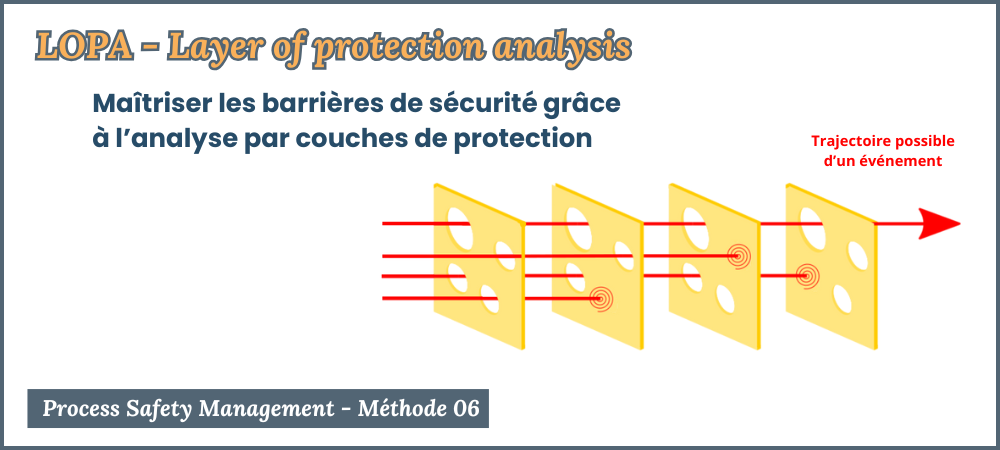 LOPA - Layer of protection analysis

Maîtriser les barrières de sécurité grâce à l'analyse par couches de protection

Trajectoire possible d'un événement

Process Safety Management - Méthode 06